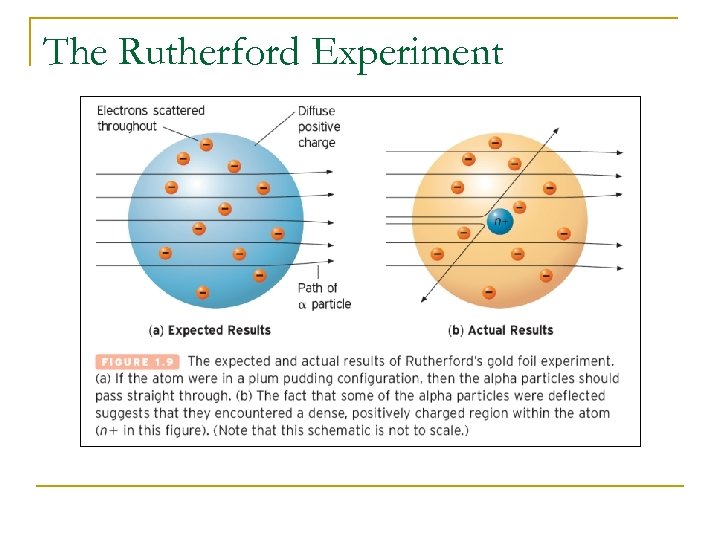 The Rutherford Experiment

Electrons scattered throughout

Diffuse positive charge

Path of $\alpha$ particle

$n+$

(a) Expected Results

(b) Actual Results

FIGURE 1.9 The expected and actual results of Rutherford's gold foil experiment. (a) If the atom were in a plum pudding configuration, then the alpha particles should pass straight through. (b) The fact that some of the alpha particles were deflected suggests that they encountered a dense, positively charged region within the atom ($n+$ in this figure). (Note that this schematic is not to scale.)